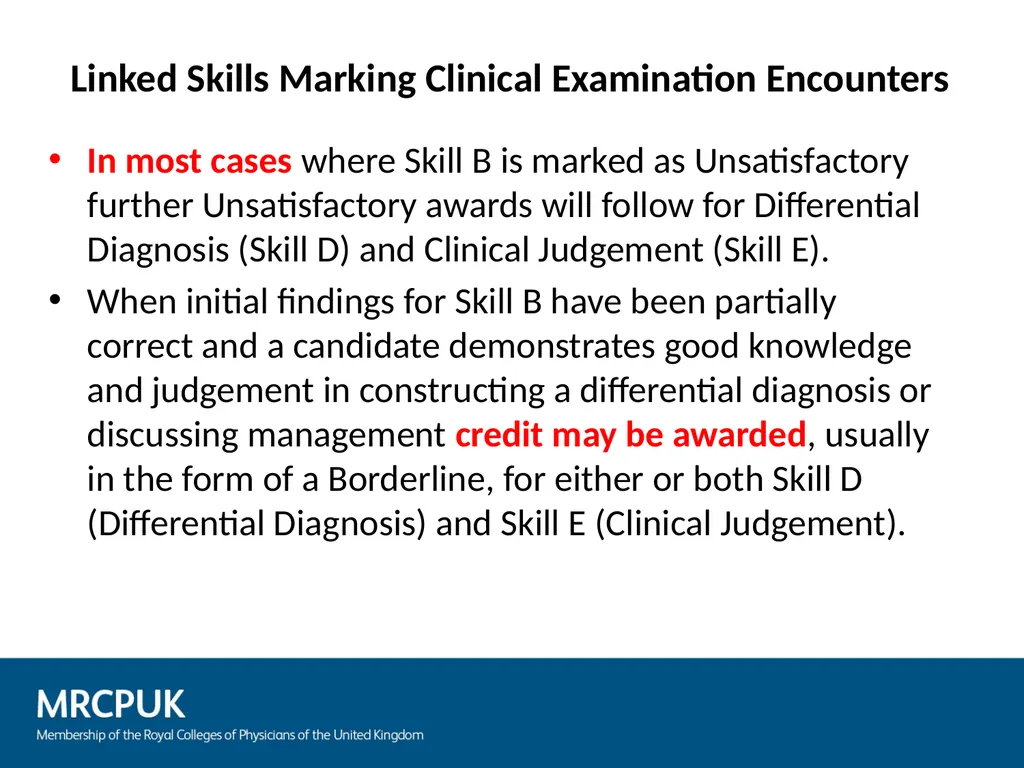 Linked Skills Marking Clinical Examination Encounters

• In most cases where Skill B is marked as Unsatisfactory further Unsatisfactory awards will follow for Differential Diagnosis (Skill D) and Clinical Judgement (Skill E).

• When initial findings for Skill B have been partially correct and a candidate demonstrates good knowledge and judgement in constructing a differential diagnosis or discussing management credit may be awarded, usually in the form of a Borderline, for either or both Skill D (Differential Diagnosis) and Skill E (Clinical Judgement).

MRCPUK
Membership of the Royal Colleges of Physicians of the United Kingdom